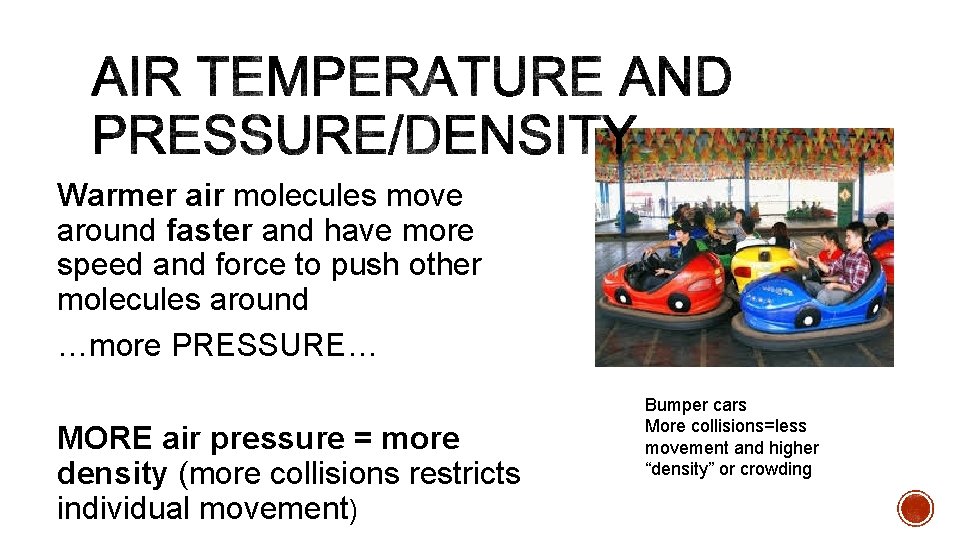 AIR TEMPERATURE AND PRESSURE/DENSITY

Warmer air molecules move around faster and have more speed and force to push other molecules around

…more PRESSURE…

MORE air pressure = more density (more collisions restricts individual movement)

Bumper cars
More collisions=less movement and higher "density" or crowding